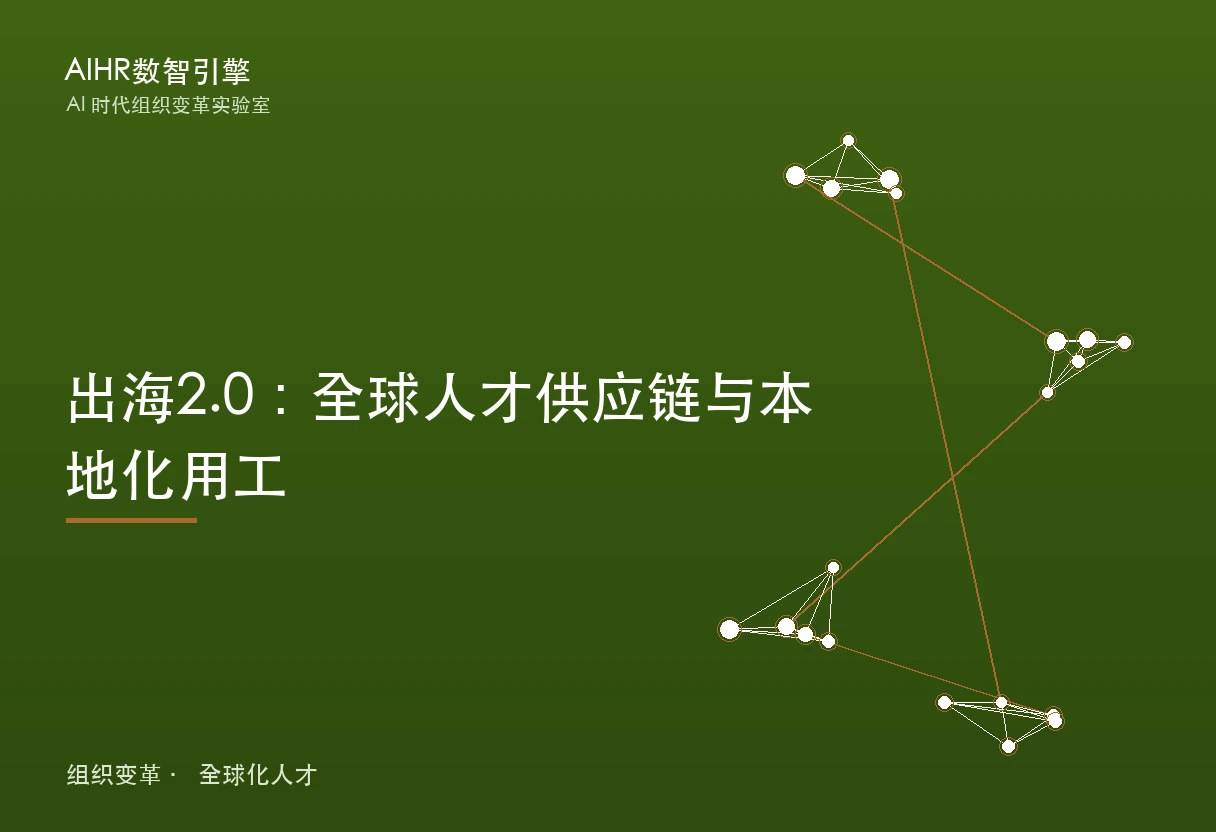 AIHR数智引擎
AI 时代组织变革实验室

出海2.0：全球人才供应链与本地化用工

组织变革 · 全球化人才